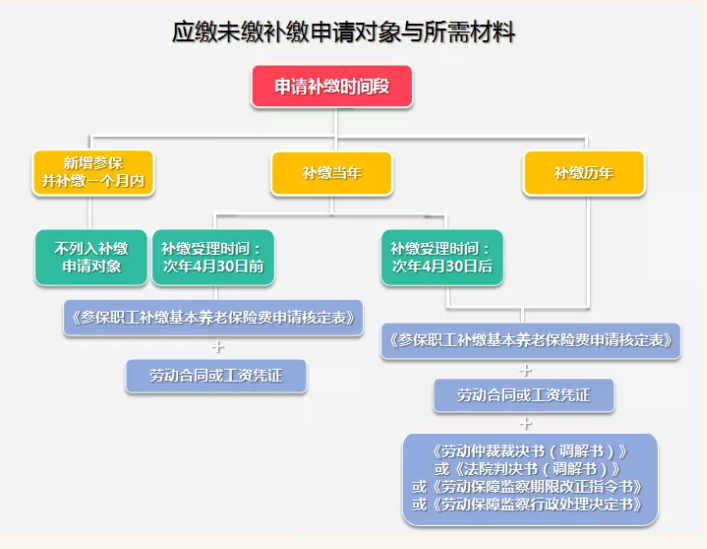 应缴未缴补缴申请对象与所需材料

申请补缴时间段

新增参保
并补缴一个月内

补缴当年

补缴历年

不列入补缴
申请对象

补缴受理时间：
次年4月30日前

补缴受理时间：
次年4月30日后

《参保职工补缴基本养老保险费申请核定表》

+

劳动合同或工资凭证

《参保职工补缴基本养老保险费申请核定表》

+

劳动合同或工资凭证

+

《劳动仲裁裁决书（调解书）》
或《法院判决书（调解书）》
或《劳动保障监察期限改正指令书》
或《劳动保障监察行政处理决定书》